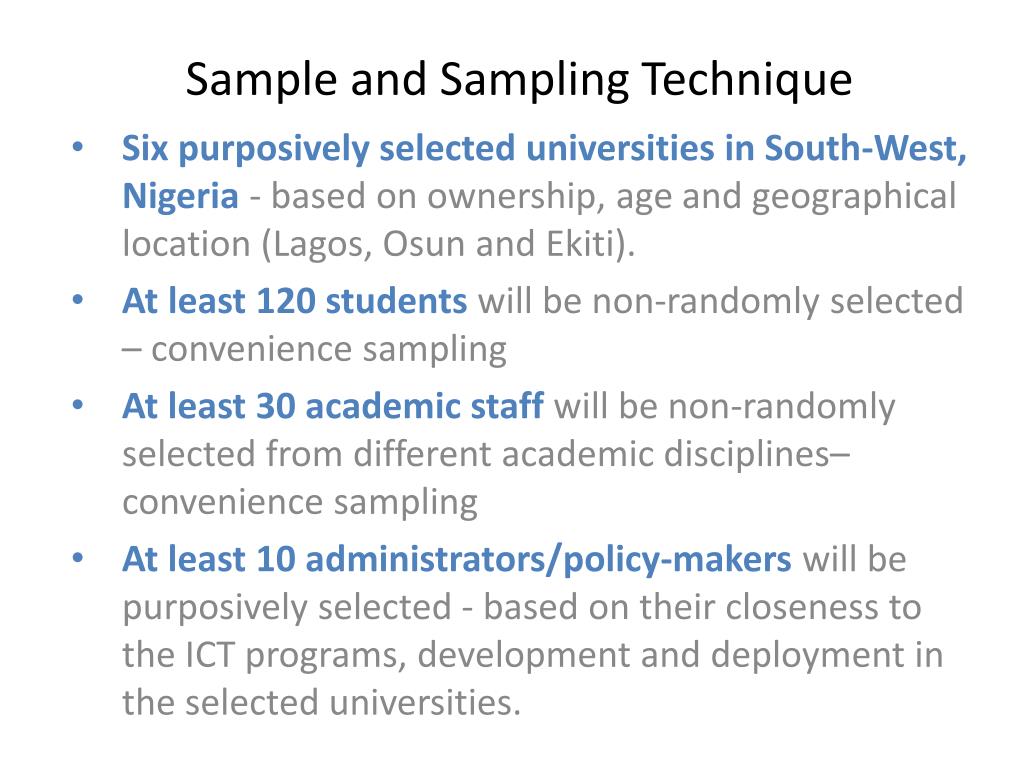 Sample and Sampling Technique

• Six purposively selected universities in South-West, Nigeria - based on ownership, age and geographical location (Lagos, Osun and Ekiti).
• At least 120 students will be non-randomly selected – convenience sampling
• At least 30 academic staff will be non-randomly selected from different academic disciplines– convenience sampling
• At least 10 administrators/policy-makers will be purposively selected - based on their closeness to the ICT programs, development and deployment in the selected universities.